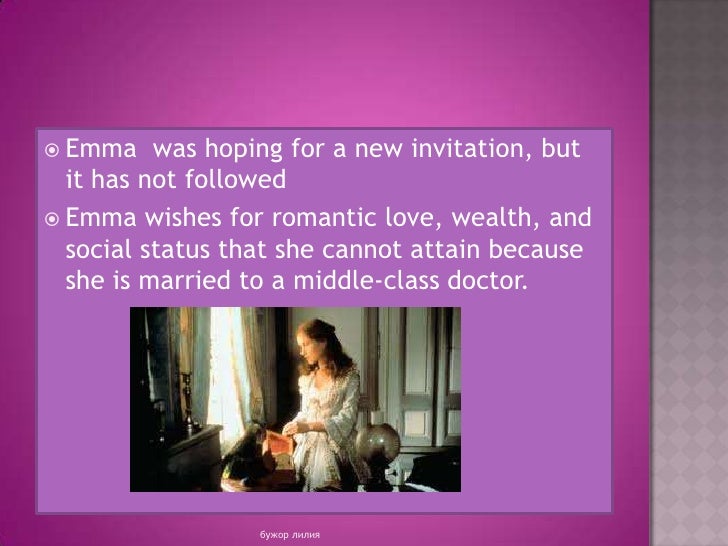 Emma  was hoping for a new invitation, but it has not followed

Emma wishes for romantic love, wealth, and social status that she cannot attain because she is married to a middle-class doctor.

бужор лилия